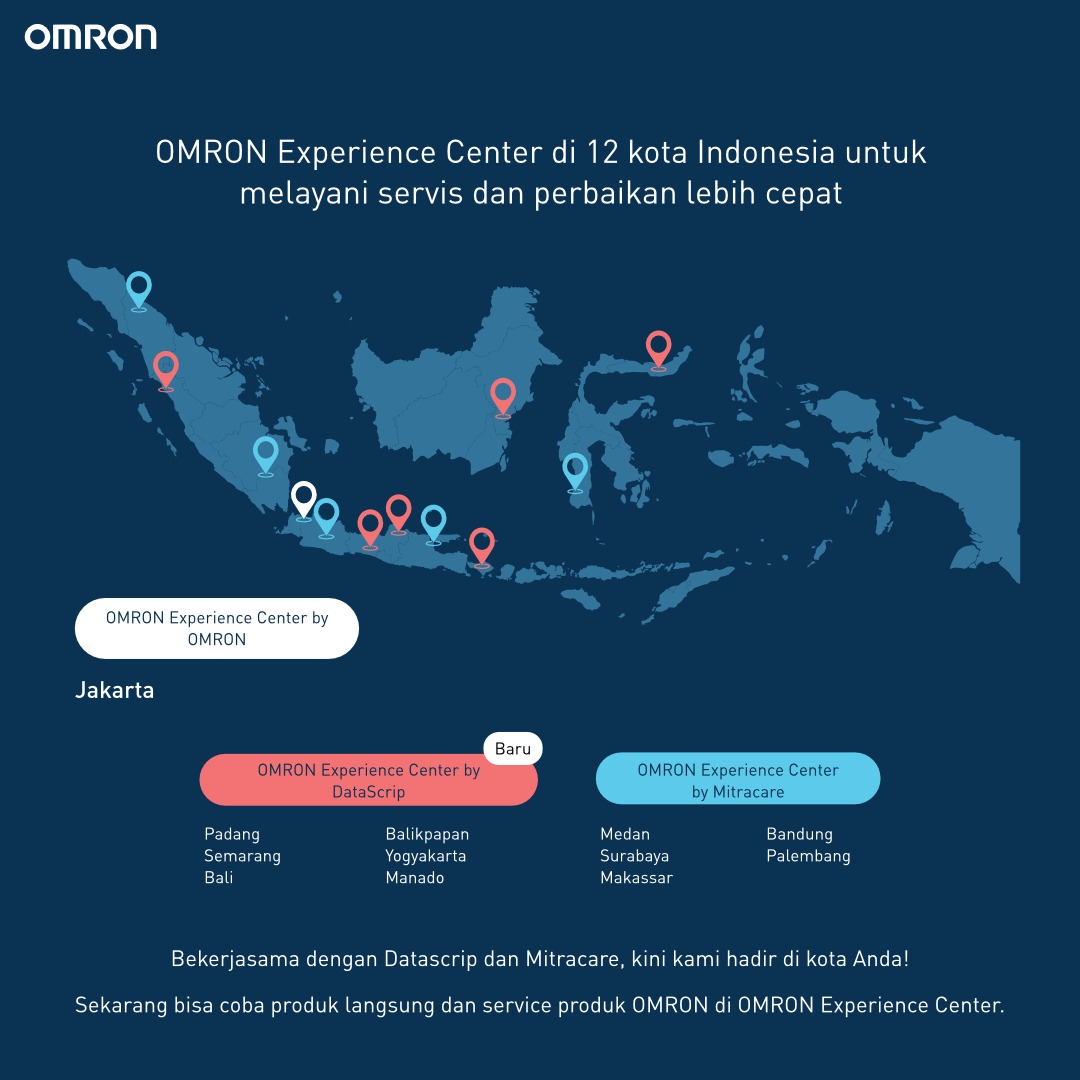 OMRON

OMRON Experience Center di 12 kota Indonesia untuk melayani servis dan perbaikan lebih cepat

OMRON Experience Center by OMRON

Jakarta

Baru

OMRON Experience Center by DataScrip

Padang
Semarang
Bali

Balikpapan
Yogyakarta
Manado

OMRON Experience Center by Mitracare

Medan
Surabaya
Makassar

Bandung
Palembang

Bekerjasama dengan Datascrip dan Mitracare, kini kami hadir di kota Anda!

Sekarang bisa coba produk langsung dan service produk OMRON di OMRON Experience Center.